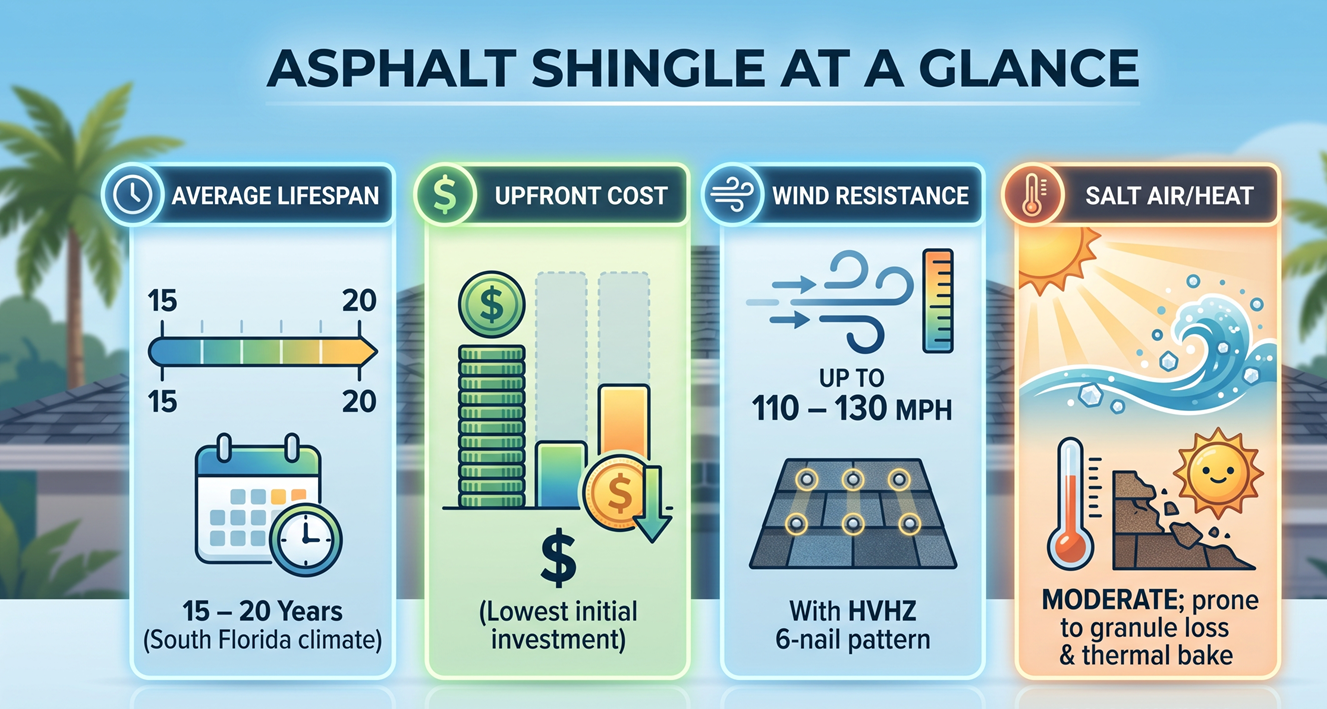 ASPHALT SHINGLE AT A GLANCE

AVERAGE LIFESPAN

15 20

15 20

15 – 20 Years (South Florida climate)

$ UPFRONT COST

$

$

$

(Lowest initial investment)

WIND RESISTANCE

UP TO 110 – 130 MPH

With HVHZ 6-nail pattern

SALT AIR/HEAT

MODERATE; prone to granule loss & thermal bake